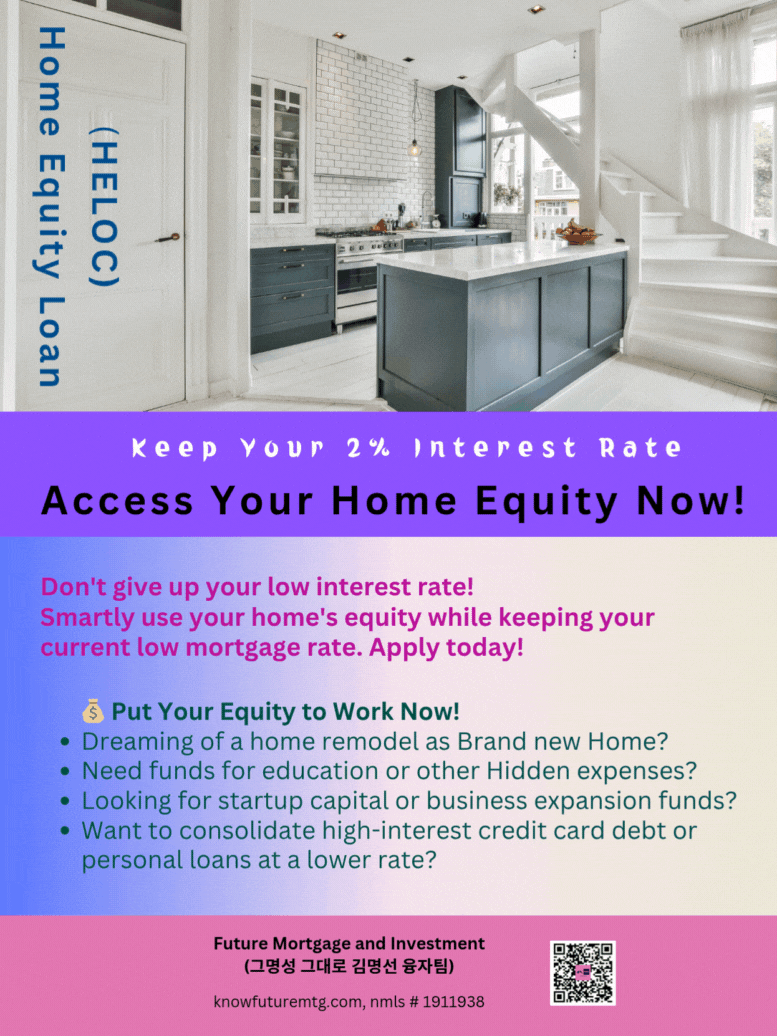 Home Equity Loan
(HELOC)

Keep Your 2% Interest Rate
Access Your Home Equity Now!

Don't give up your low interest rate!
Smartly use your home's equity while keeping your current low mortgage rate. Apply today!

💰 Put Your Equity to Work Now!
- Dreaming of a home remodel as Brand new Home?
- Need funds for education or other Hidden expenses?
- Looking for startup capital or business expansion funds?
- Want to consolidate high-interest credit card debt or personal loans at a lower rate?

Future Mortgage and Investment
(그명성 그대로 김명선 융자팀)
knowfuturemtg.com, nmls # 1911938